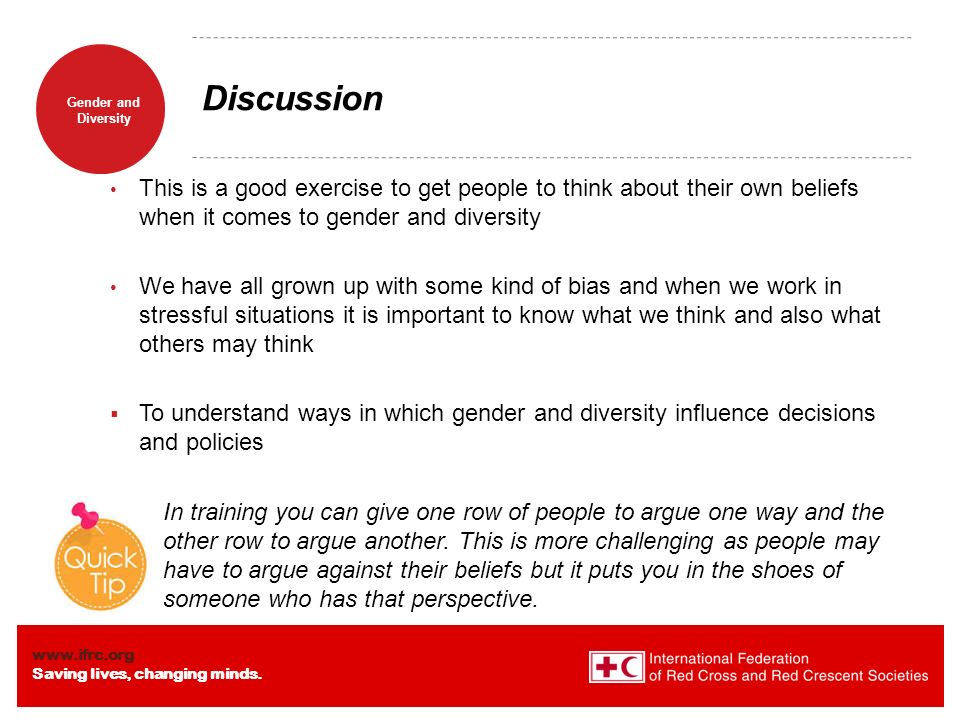 Gender and Diversity

Discussion

• This is a good exercise to get people to think about their own beliefs when it comes to gender and diversity

• We have all grown up with some kind of bias and when we work in stressful situations it is important to know what we think and also what others may think

▪ To understand ways in which gender and diversity influence decisions and policies

Quick Tip

In training you can give one row of people to argue one way and the other row to argue another. This is more challenging as people may have to argue against their beliefs but it puts you in the shoes of someone who has that perspective.

www.ifrc.org
Saving lives, changing minds.

International Federation of Red Cross and Red Crescent Societies